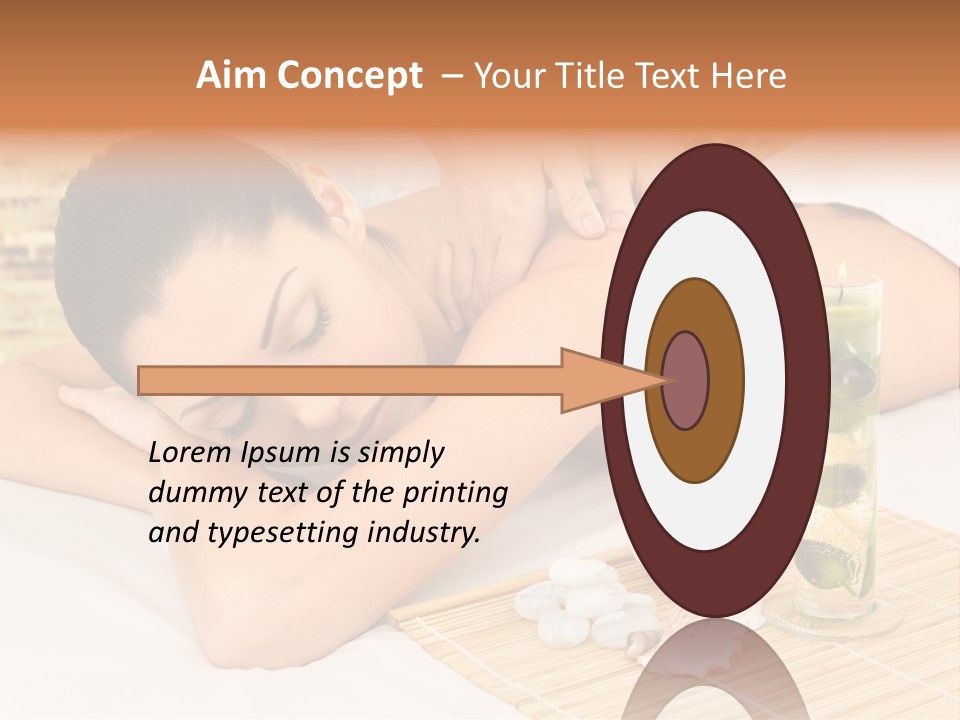 Aim Concept – Your Title Text Here

Lorem Ipsum is simply dummy text of the printing and typesetting industry.